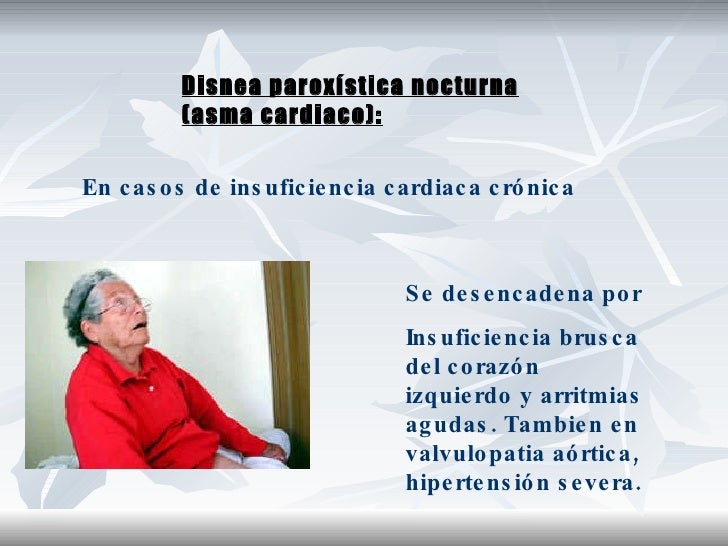 Disnea paroxística nocturna (asma cardiaco):

En casos de insuficiencia cardiaca crónica

Se desencadena por

Insuficiencia brusca del corazón izquierdo y arritmias agudas. Tambien en valvulopatia aórtica, hipertensión severa.